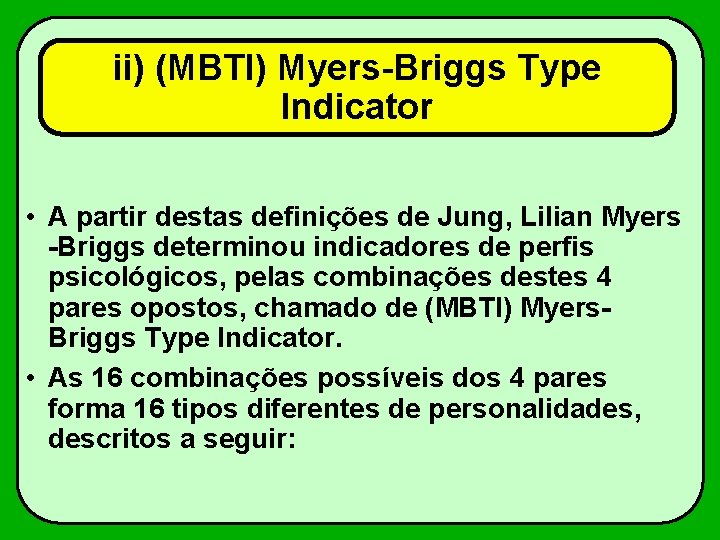 ii) (MBTI) Myers-Briggs Type Indicator

• A partir destas definições de Jung, Lilian Myers -Briggs determinou indicadores de perfis psicológicos, pelas combinações destes 4 pares opostos, chamado de (MBTI) Myers-Briggs Type Indicator.
• As 16 combinações possíveis dos 4 pares forma 16 tipos diferentes de personalidades, descritos a seguir: